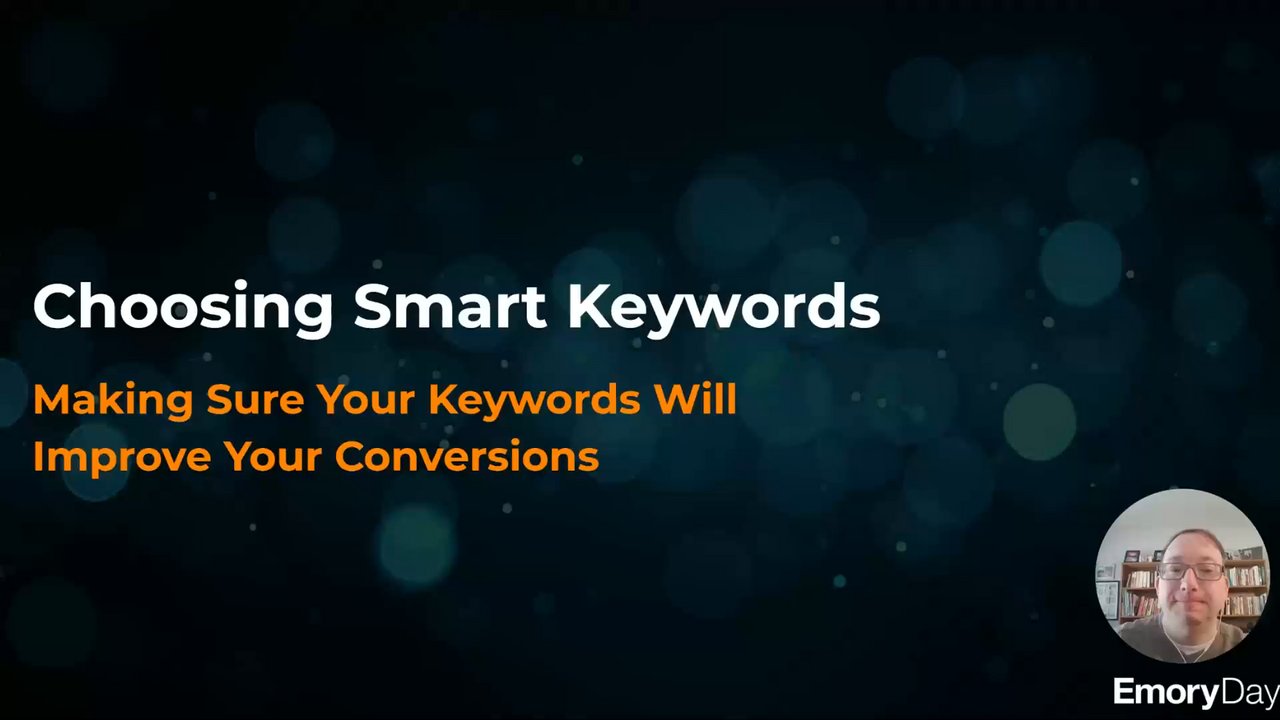 Choosing Smart Keywords

Making Sure Your Keywords Will Improve Your Conversions

EmoryDay